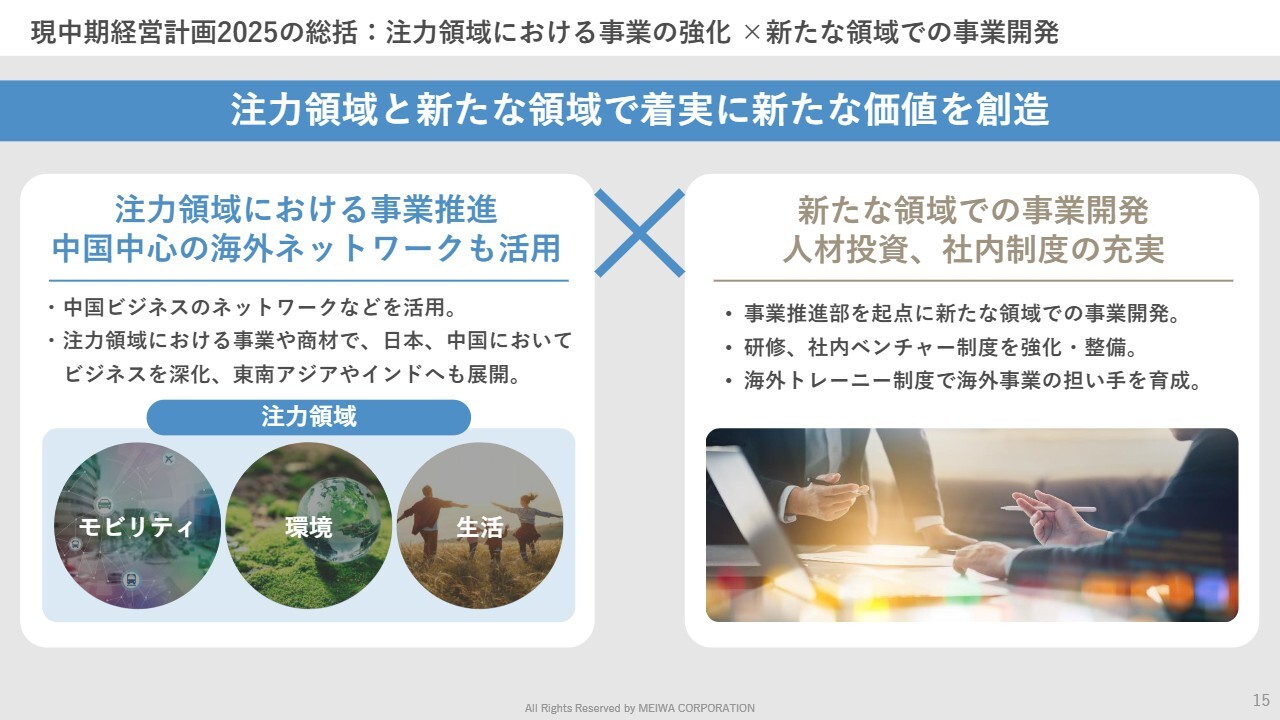 現中期経営計画2025の総括：注力領域における事業の強化 ×新たな領域での事業開発

注力領域と新たな領域で着実に新たな価値を創造

注力領域における事業推進
中国中心の海外ネットワークも活用

・中国ビジネスのネットワークなどを活用。
・注力領域における事業や商材で、日本、中国においてビジネスを深化、東南アジアやインドへも展開。

注力領域

モビリティ

環境

生活

新たな領域での事業開発
人材投資、社内制度の充実

・事業推進部を起点に新たな領域での事業開発。
・研修、社内ベンチャー制度を強化・整備。
・海外トレーニー制度で海外事業の担い手を育成。

All Rights Reserved by MEIWA CORPORATION

15